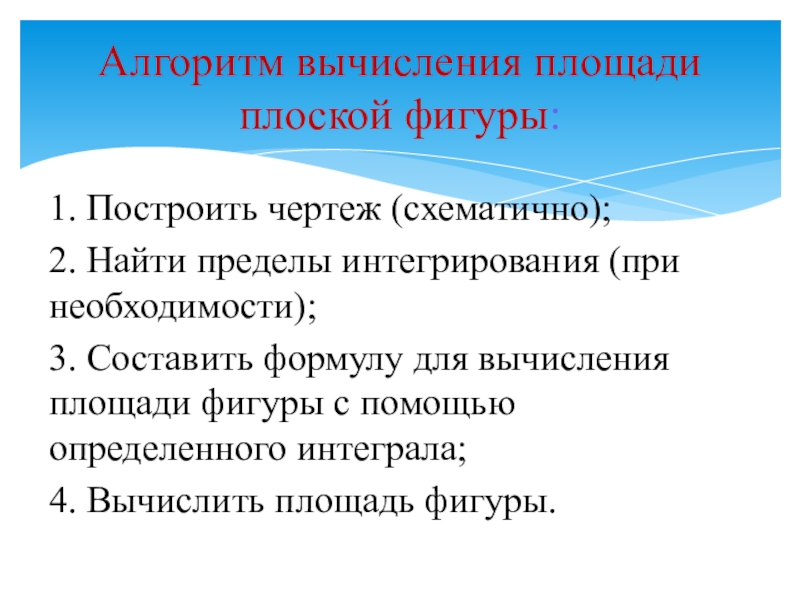 Алгоритм вычисления площади плоской фигуры:

1. Построить чертеж (схематично);

2. Найти пределы интегрирования (при необходимости);

3. Составить формулу для вычисления площади фигуры с помощью определенного интеграла;

4. Вычислить площадь фигуры.